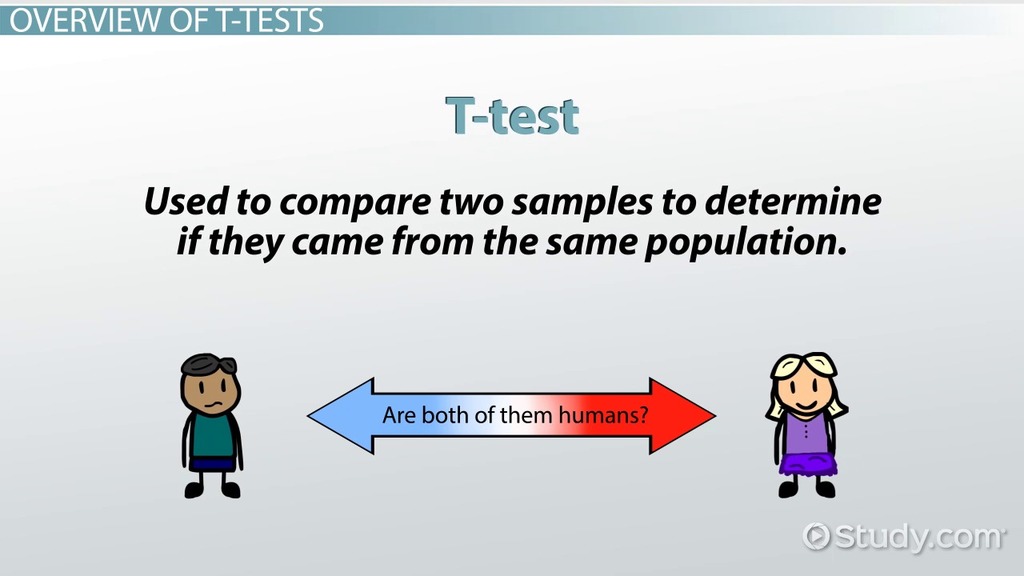 OVERVIEW OF T-TESTS

T-test

Used to compare two samples to determine if they came from the same population.

Are both of them humans?

Study.com